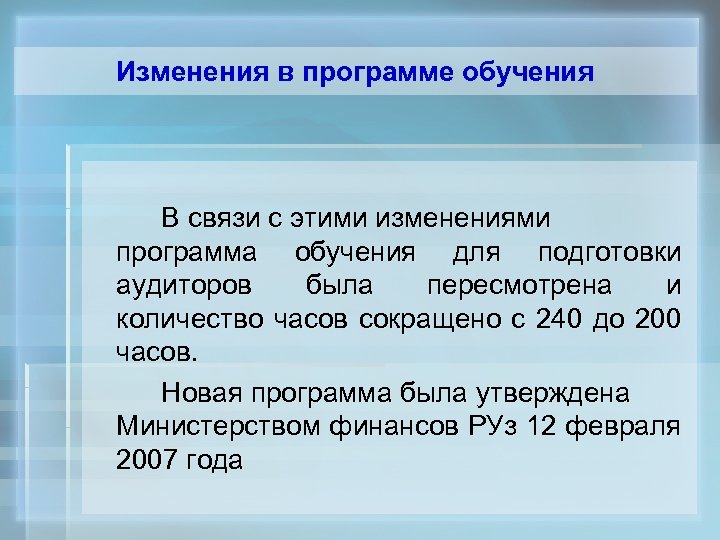 Изменения в программе обучения

В связи с этими изменениями программа обучения для подготовки аудиторов была пересмотрена и количество часов сокращено с 240 до 200 часов.

Новая программа была утверждена Министерством финансов РУз 12 февраля 2007 года